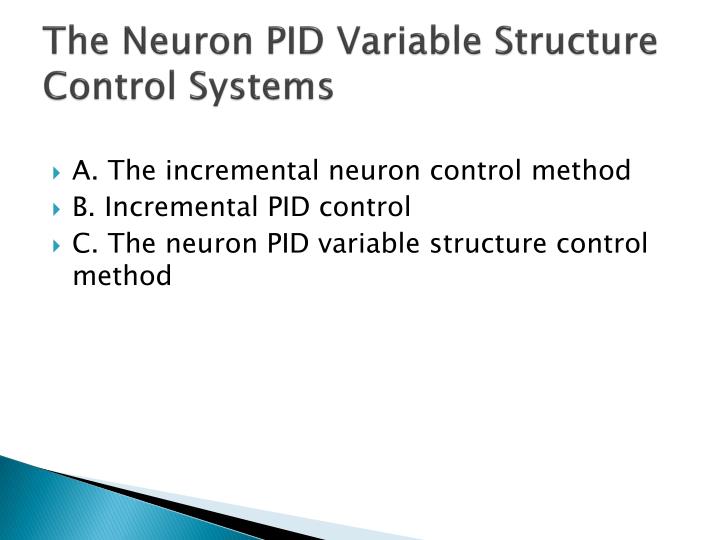 The Neuron PID Variable Structure Control Systems

A. The incremental neuron control method
B. Incremental PID control
C. The neuron PID variable structure control method